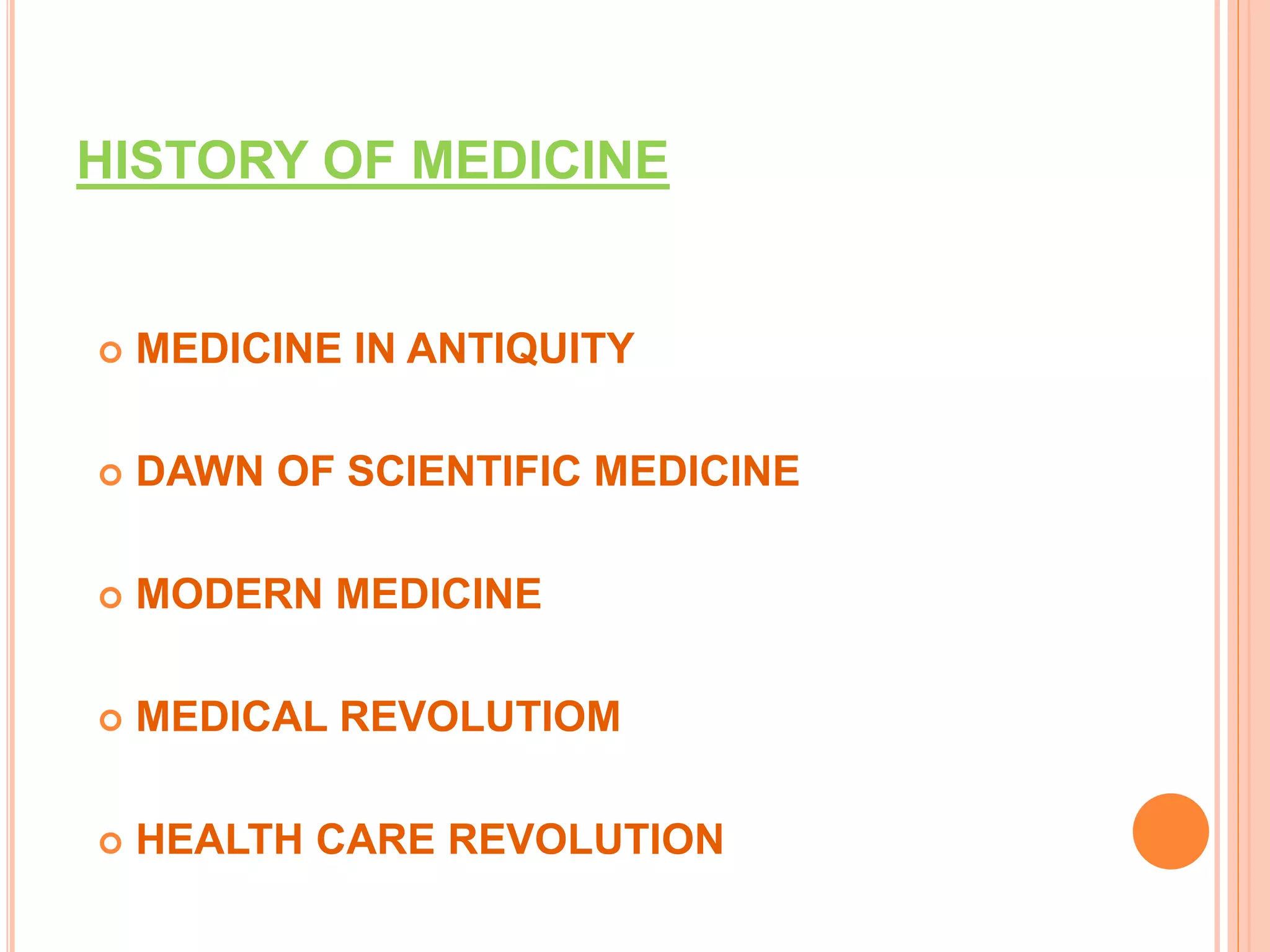 HISTORY OF MEDICINE

MEDICINE IN ANTIQUITY

DAWN OF SCIENTIFIC MEDICINE

MODERN MEDICINE

MEDICAL REVOLUTIOM

HEALTH CARE REVOLUTION